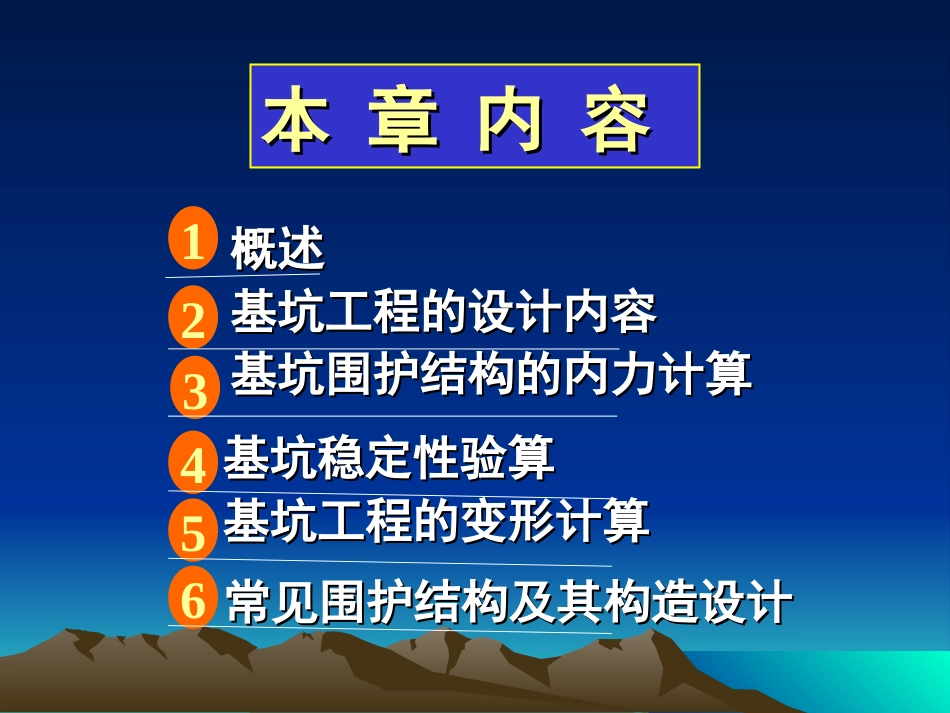 本 章 内 容

1 概述

2 基坑工程的设计内容

3 基坑围护结构的内力计算

4 基坑稳定性验算

5 基坑工程的变形计算

6 常见围护结构及其构造设计